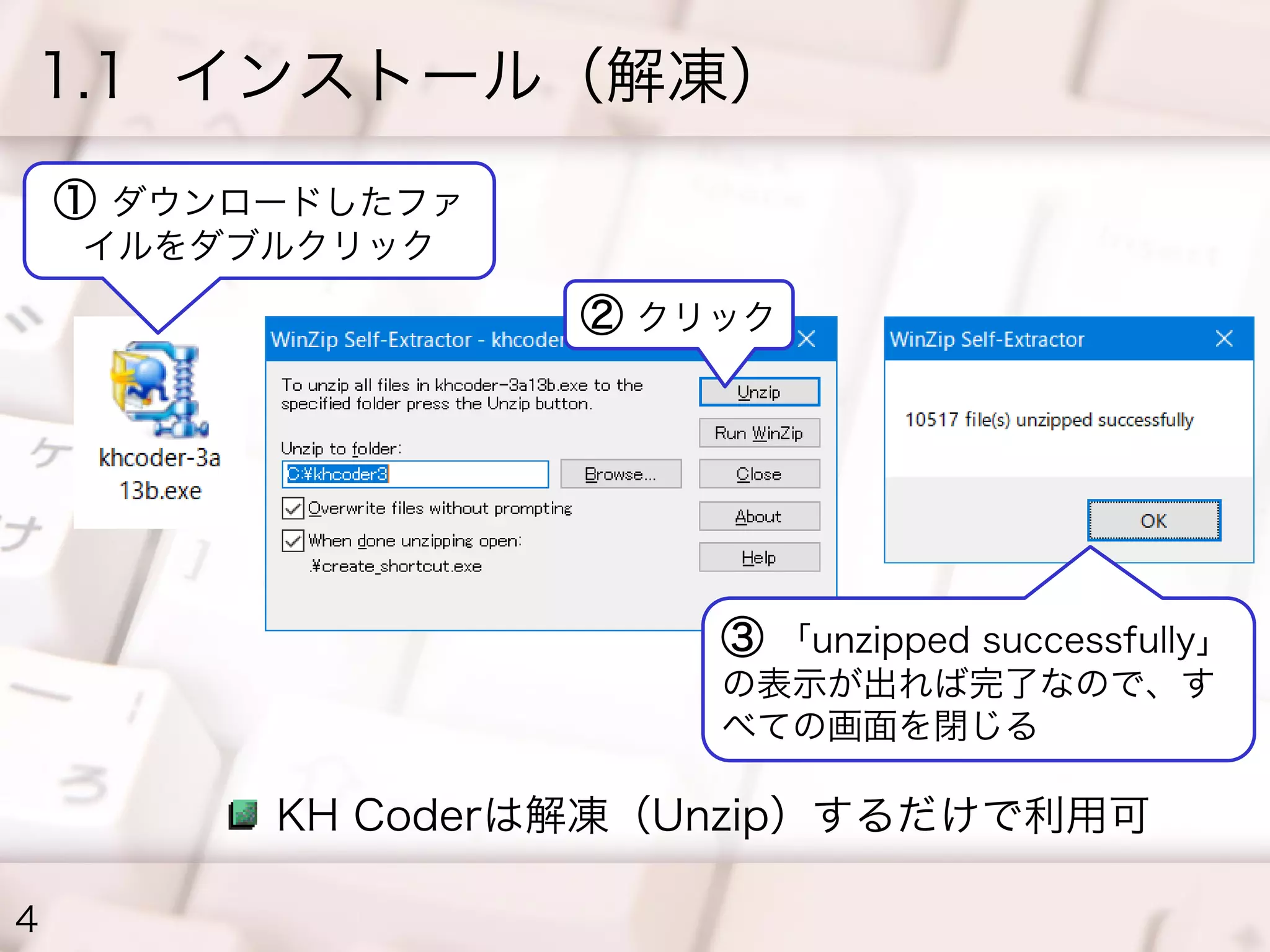 1.1 インストール（解凍）

① ダウンロードしたファイルをダブルクリック

khcoder-3a13b.exe

② クリック

WinZip Self-Extractor - khcoder

To unzip all files in khcoder-3a13b.exe to the specified folder press the Unzip button.

Unzip to folder:

C:¥khcoder3

Browse...

Overwrite files without prompting

When done unzipping open:
.¥create_shortcut.exe

Unzip

Run WinZip

Close

About

Help

WinZip Self-Extractor

10517 file(s) unzipped successfully

OK

③ 「unzipped successfully」の表示が出れば完了なので、すべての画面を閉じる

KH Coderは解凍（Unzip）するだけで利用可

4